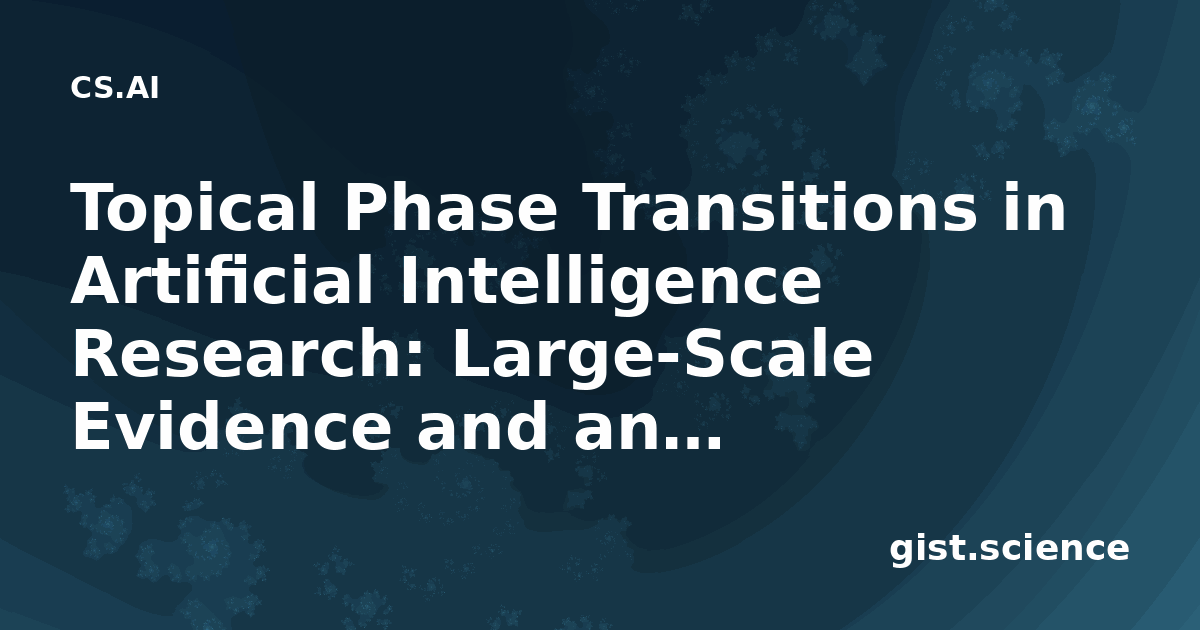 CS.AI

Topical Phase Transitions in Artificial Intelligence Research: Large-Scale Evidence and an...

gist.science